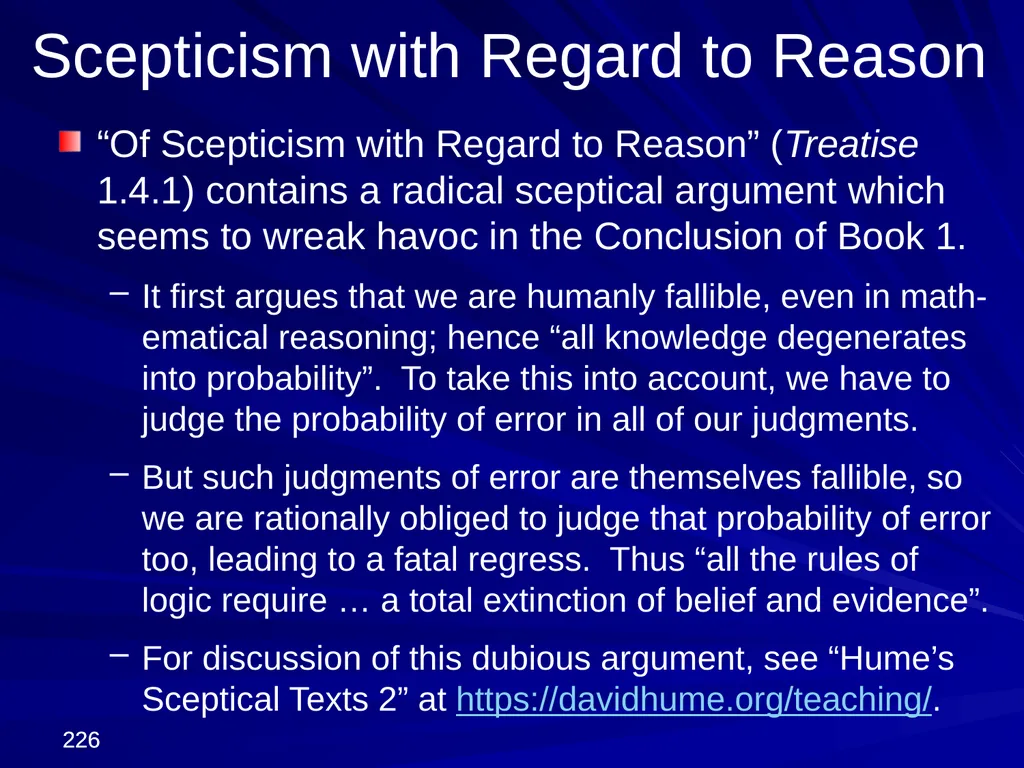 Scepticism with Regard to Reason

“Of Scepticism with Regard to Reason” (Treatise 1.4.1) contains a radical sceptical argument which seems to wreak havoc in the Conclusion of Book 1.

– It first argues that we are humanly fallible, even in mathematical reasoning; hence “all knowledge degenerates into probability”. To take this into account, we have to judge the probability of error in all of our judgments.

– But such judgments of error are themselves fallible, so we are rationally obliged to judge that probability of error too, leading to a fatal regress. Thus “all the rules of logic require … a total extinction of belief and evidence”.

– For discussion of this dubious argument, see “Hume’s Sceptical Texts 2” at https://davidhume.org/teaching/.

226